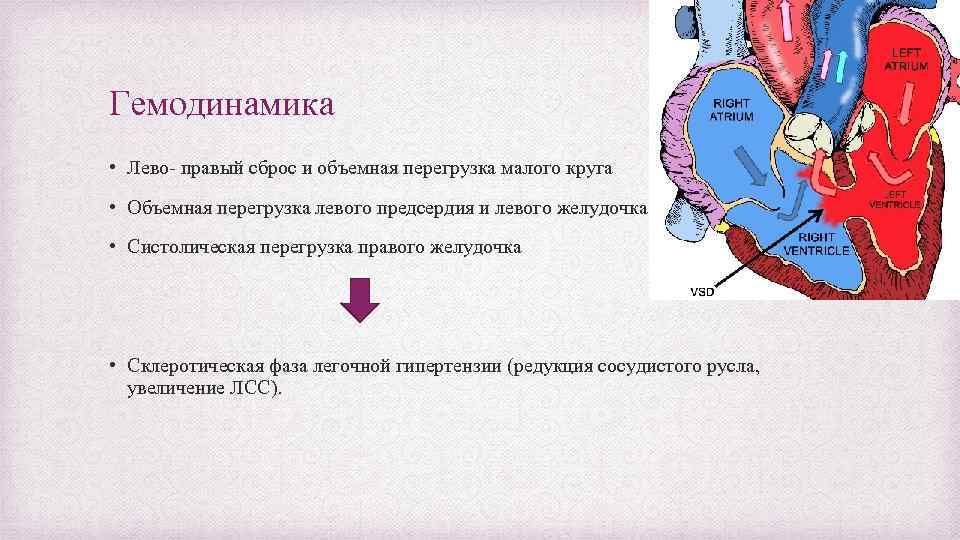 Гемодинамика

• Лево- правый сброс и объемная перегрузка малого круга

• Объемная перегрузка левого предсердия и левого желудочка

• Систолическая перегрузка правого желудочка

• Склеротическая фаза легочной гипертензии (редукция сосудистого русла, увеличение ЛСС).

RIGHT ATRIUM

LEFT ATRIUM

LEFT VENTRICLE

RIGHT VENTRICLE

VSD